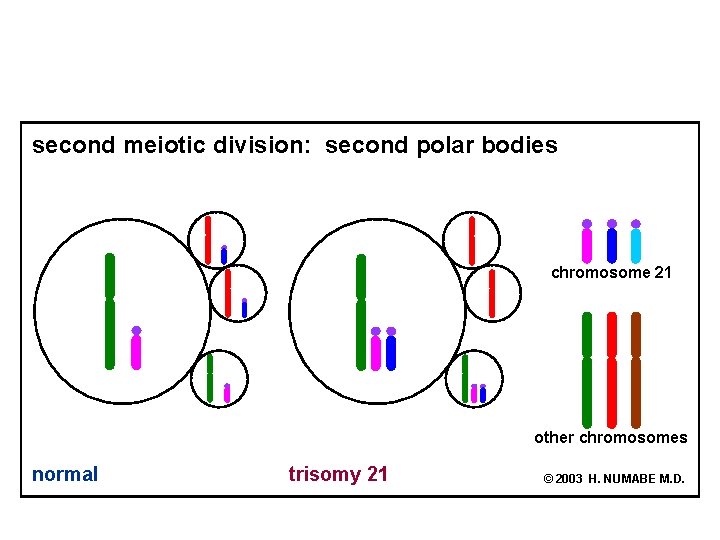 second meiotic division: second polar bodies

chromosome 21

other chromosomes

normal

trisomy 21

© 2003 H. NUMABE M.D.